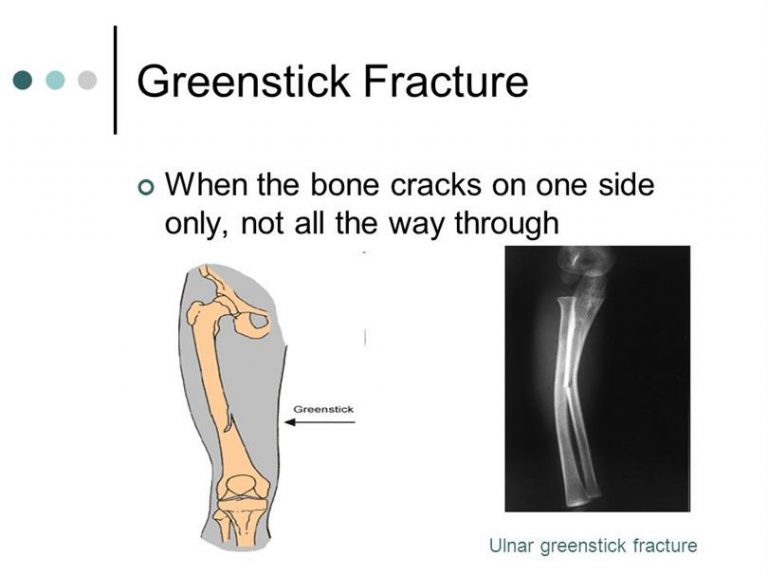 Greenstick Fracture

When the bone cracks on one side only, not all the way through

Greenstick

Ulnar greenstick fracture